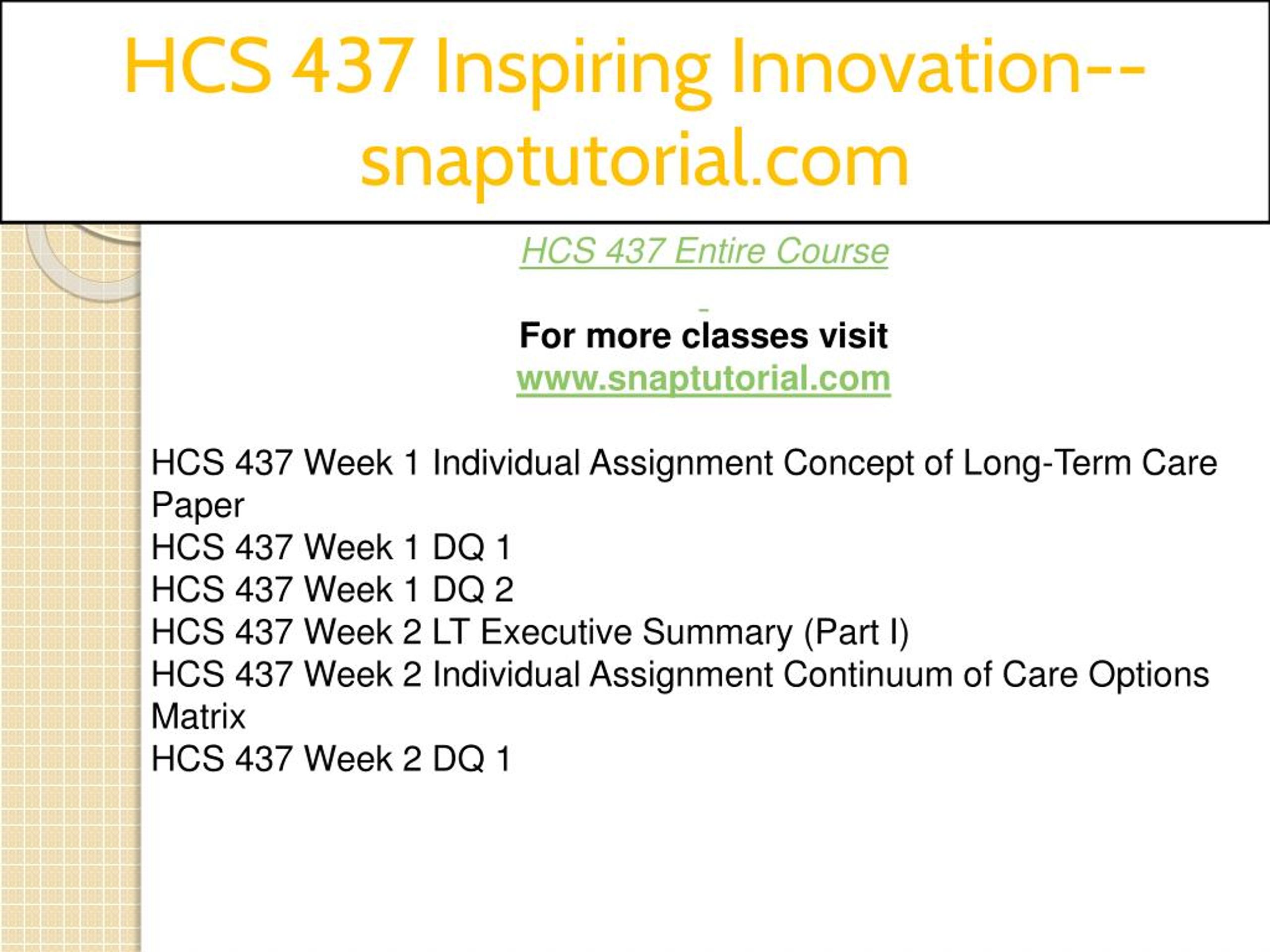 HCS 437 Inspiring Innovation--snaptutorial.com

HCS 437 Entire Course

For more classes visit
www.snaptutorial.com

HCS 437 Week 1 Individual Assignment Concept of Long-Term Care Paper
HCS 437 Week 1 DQ 1
HCS 437 Week 1 DQ 2
HCS 437 Week 2 LT Executive Summary (Part I)
HCS 437 Week 2 Individual Assignment Continuum of Care Options Matrix
HCS 437 Week 2 DQ 1